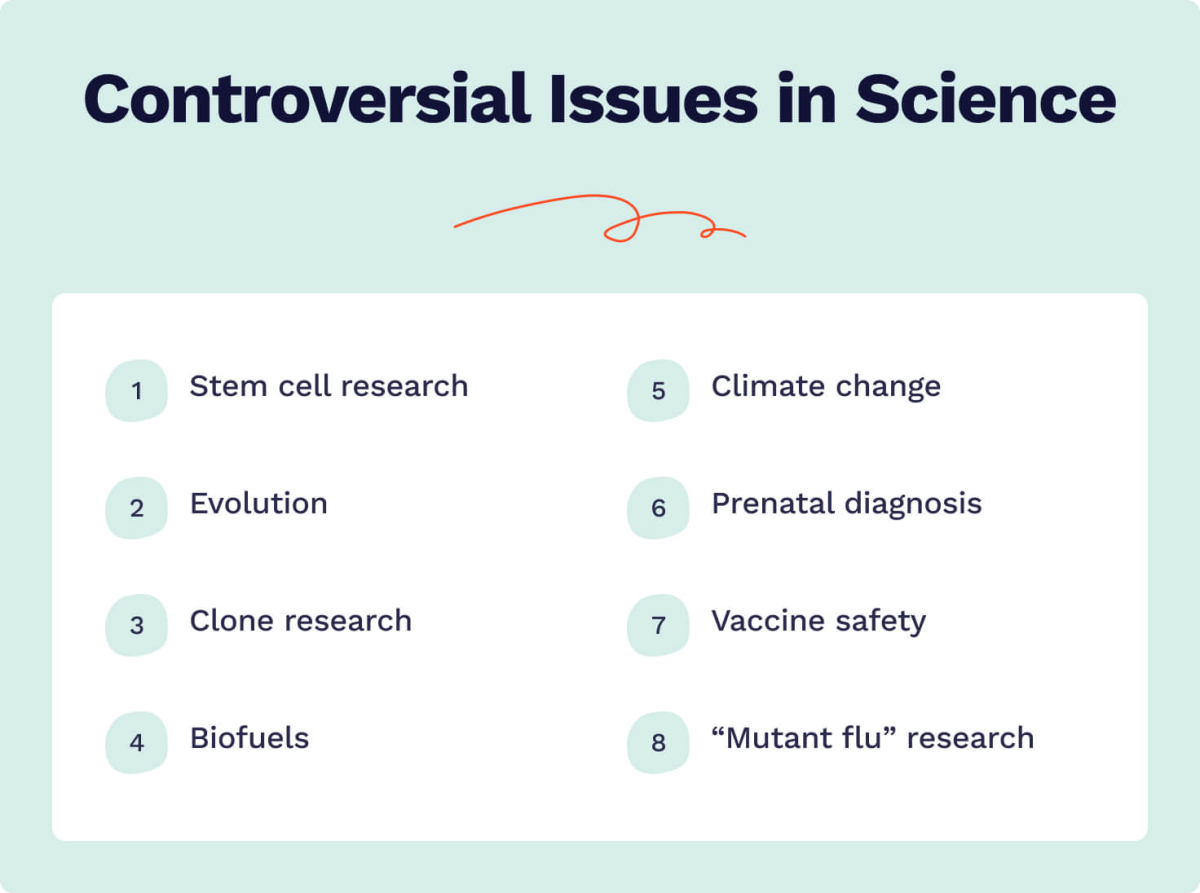 Controversial Issues in Science

1 Stem cell research

2 Evolution

3 Clone research

4 Biofuels

5 Climate change

6 Prenatal diagnosis

7 Vaccine safety

8 “Mutant flu” research